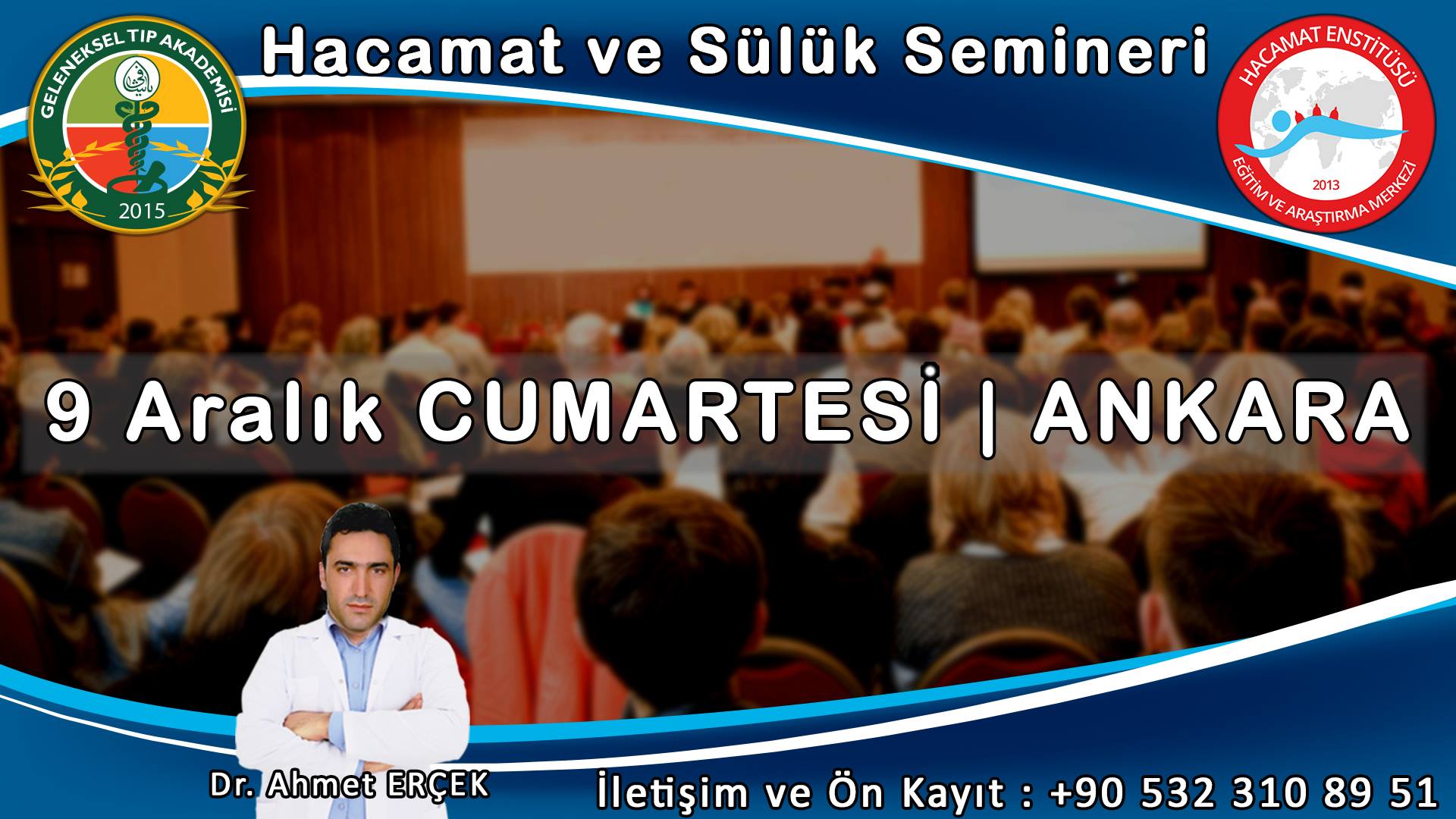 GELENEKSEL TIP AKADEMİSİ
2015

Hacamat ve Sülük Semineri

HACAMAT ENSTİTÜSÜ
2013
EĞİTİM VE ARAŞTIRMA MERKEZİ

9 Aralık CUMARTESİ | ANKARA

Dr. Ahmet ERÇEK

İletişim ve Ön Kayıt : +90 532 310 89 51